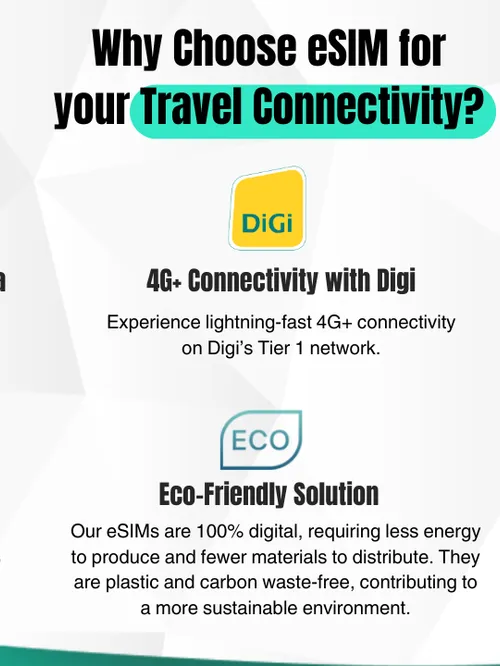 Why Choose eSIM for your Travel Connectivity?

DiGi

4G+ Connectivity with Digi

Experience lightning-fast 4G+ connectivity on Digi's Tier 1 network.

ECO

Eco-Friendly Solution

Our eSIMs are 100% digital, requiring less energy to produce and fewer materials to distribute. They are plastic and carbon waste-free, contributing to a more sustainable environment.